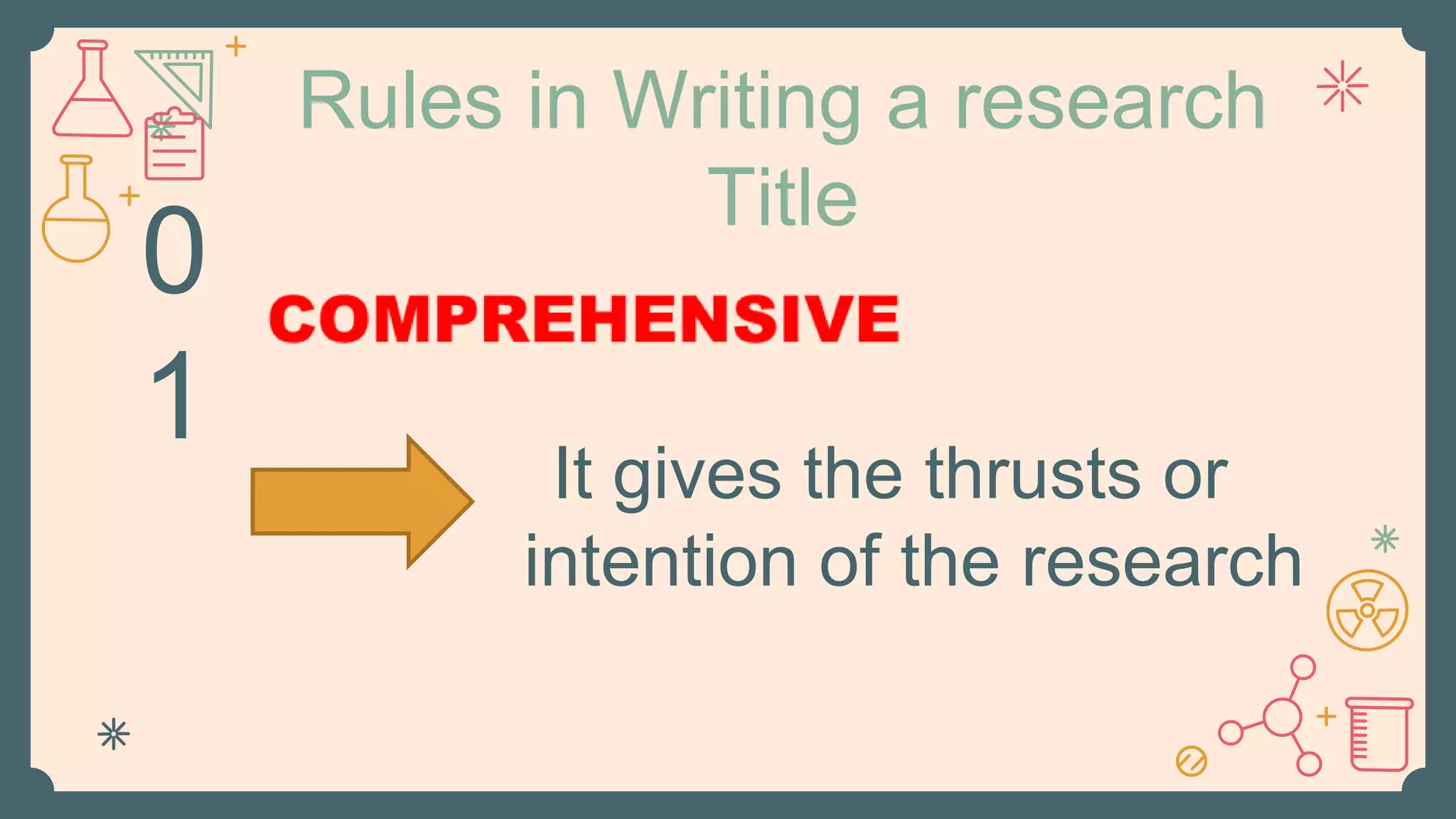 Rules in Writing a research Title

0
1

COMPREHENSIVE

It gives the thrusts or intention of the research